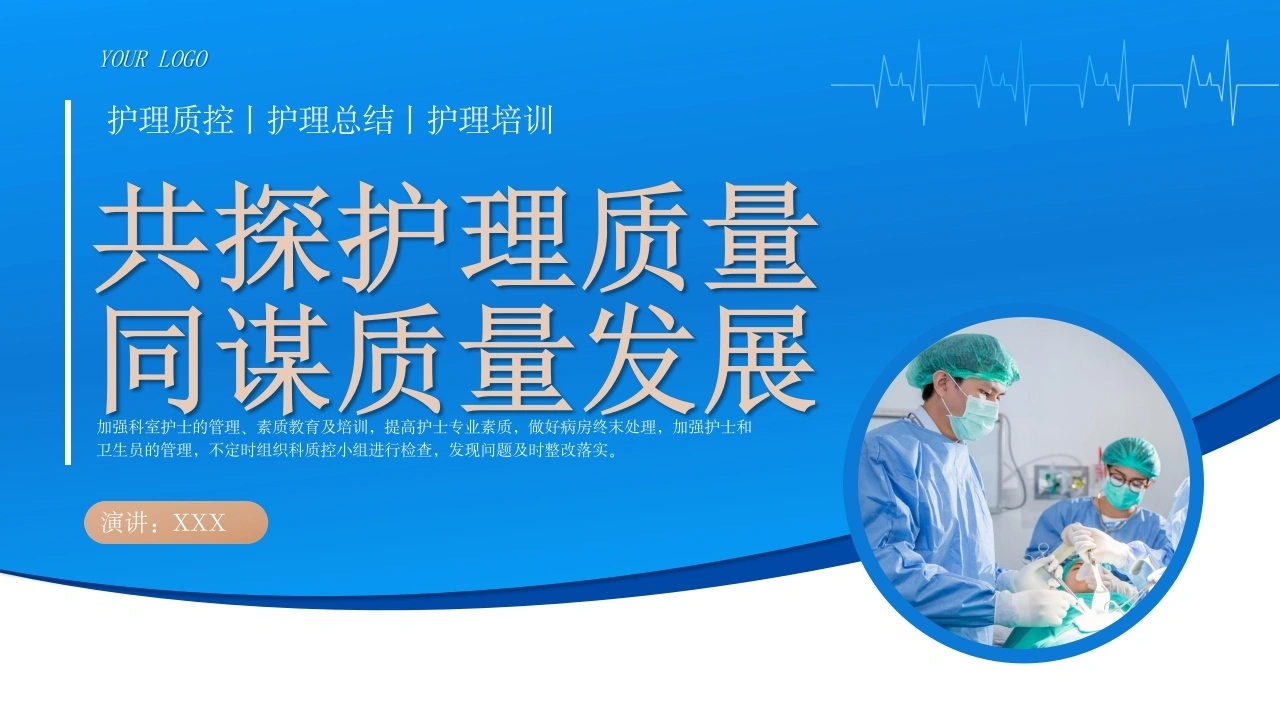 YOUR LOGO

护理质控丨护理总结丨护理培训

共探护理质量
同谋质量发展

加强科室护士的管理、素质教育及培训，提高护士专业素质，做好病房终末处理，加强护士和卫生员的管理，不定时组织科质控小组进行检查，发现问题及时整改落实。

演讲：XXX